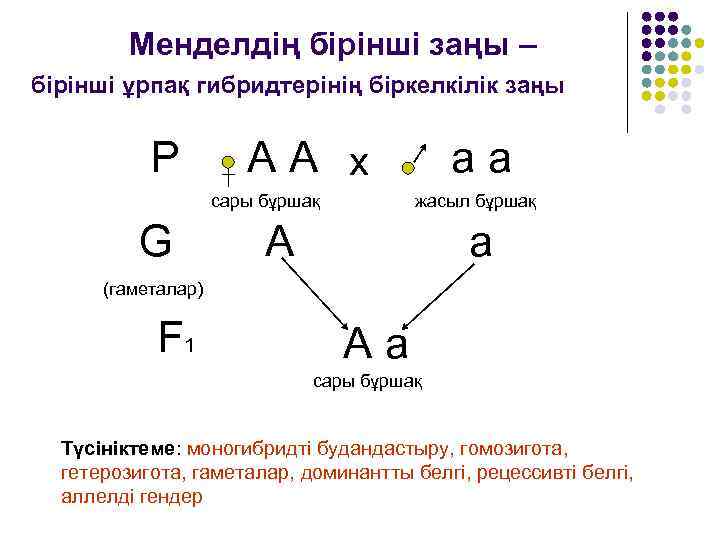 Менделдің бірінші заңы –
бірінші ұрпақ гибридтерінің біркелкілік заңы

P ♀ A A x ♂ a a
сары бұршақ жасыл бұршақ

G A a
(гаметалар)

$F_1$ A a
сары бұршақ

Түсініктеме: моногибридті будандастыру, гомозигота, гетерозигота, гаметалар, доминантты белгі, рецессивті белгі, аллелді гендер